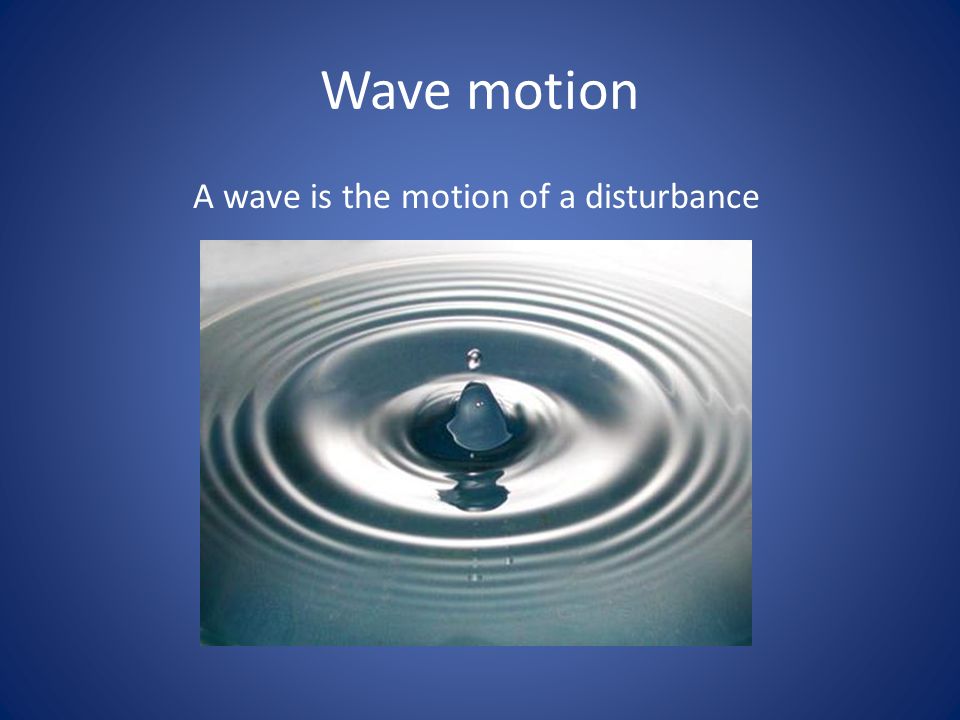 Wave motion

A wave is the motion of a disturbance